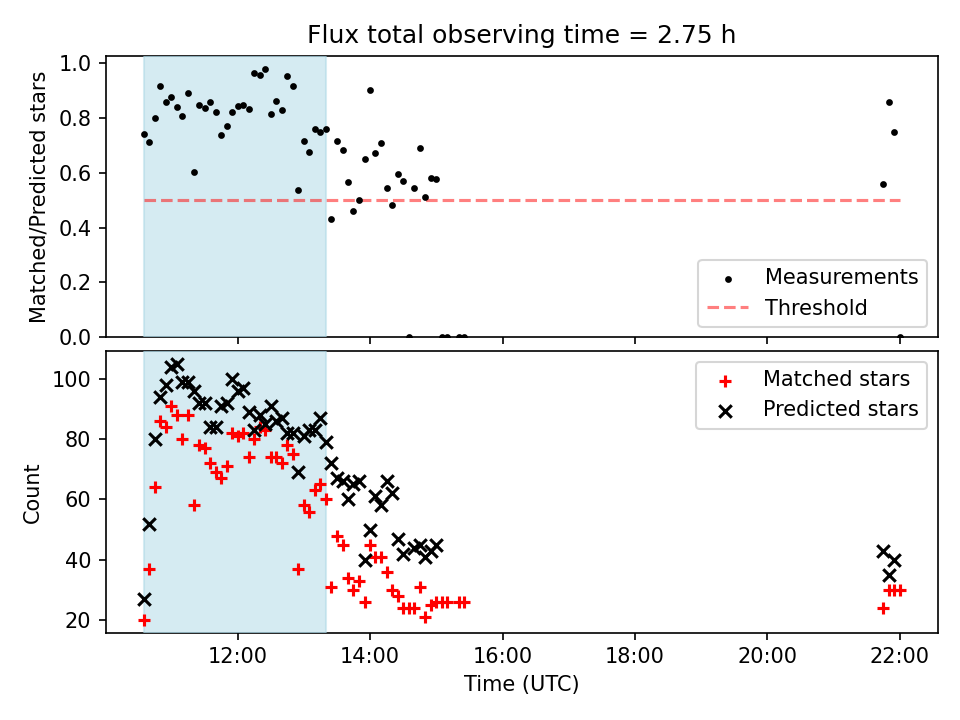 Flux total observing time = 2.75 h

Matched/Predicted stars

1.0
0.8
0.6
0.4
0.2
0.0

Measurements
Threshold

Count

100
80
60
40
20

Matched stars
Predicted stars

12:00
14:00
16:00
18:00
20:00
22:00

Time (UTC)